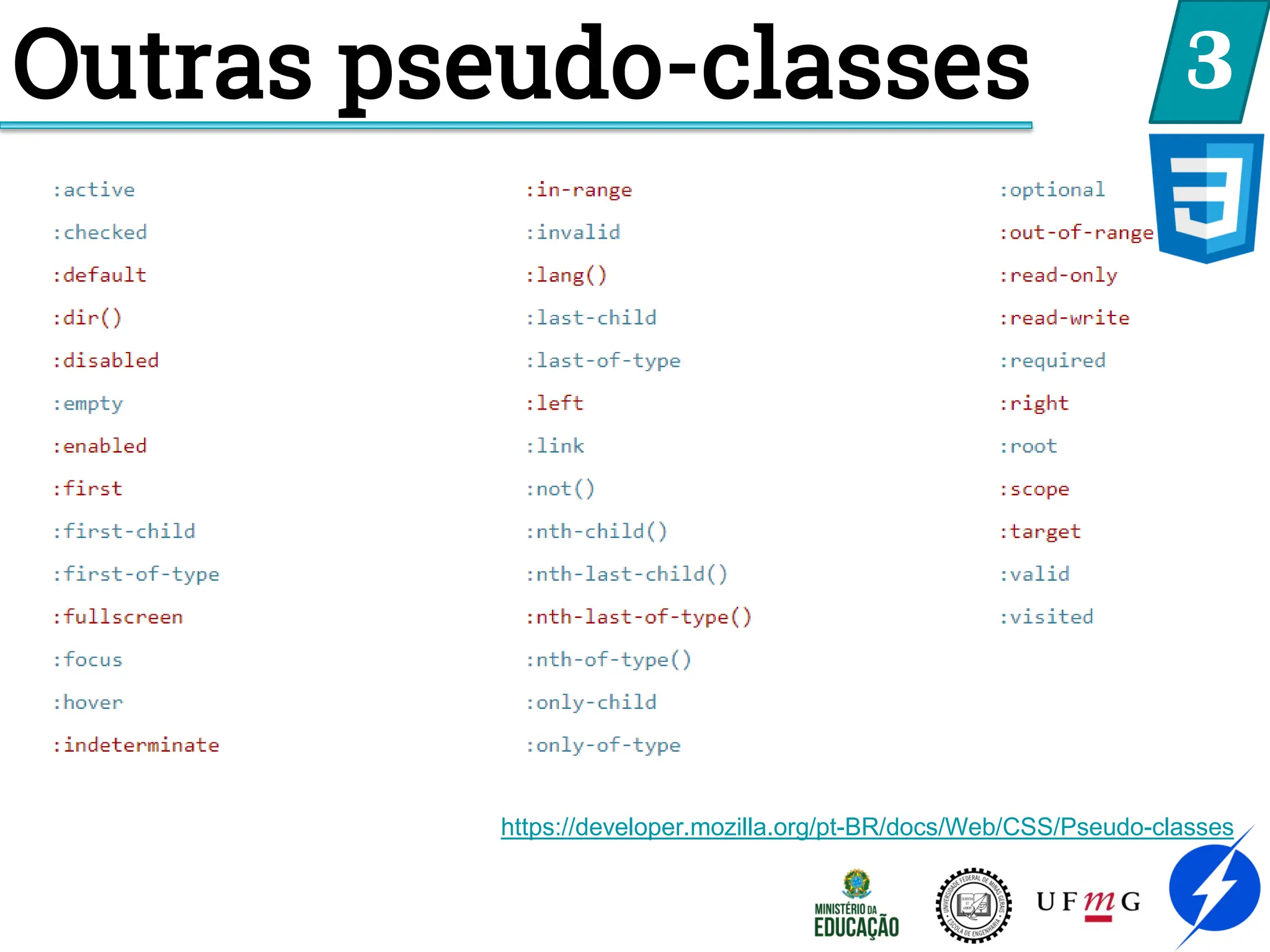 Outras pseudo-classes

3

:active
:checked
:default
:dir()
:disabled
:empty
:enabled
:first
:first-child
:first-of-type
:fullscreen
:focus
:hover
:indeterminate

:in-range
:invalid
:lang()
:last-child
:last-of-type
:left
:link
:not()
:nth-child()
:nth-last-child()
:nth-last-of-type()
:nth-of-type()
:only-child
:only-of-type

:optional
:out-of-range
:read-only
:read-write
:required
:right
:root
:scope
:target
:valid
:visited

https://developer.mozilla.org/pt-BR/docs/Web/CSS/Pseudo-classes

MINISTÉRIO DA EDUCAÇÃO

UNIVERSIDADE FEDERAL DE MINAS GERAIS ESCOLA DE ENGENHARIA

UFMG